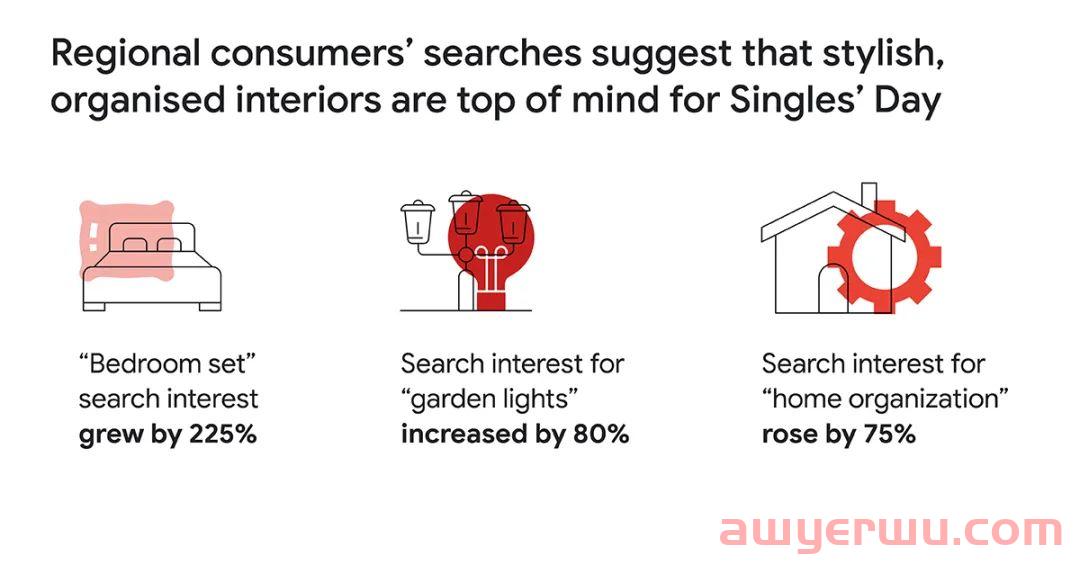 Regional consumers' searches suggest that stylish, organised interiors are top of mind for Singles' Day

"Bedroom set" search interest **grew by 225%**

Search interest for "garden lights" **increased by 80%**

Search interest for "home organization" **rose by 75%**

awyerwu.com